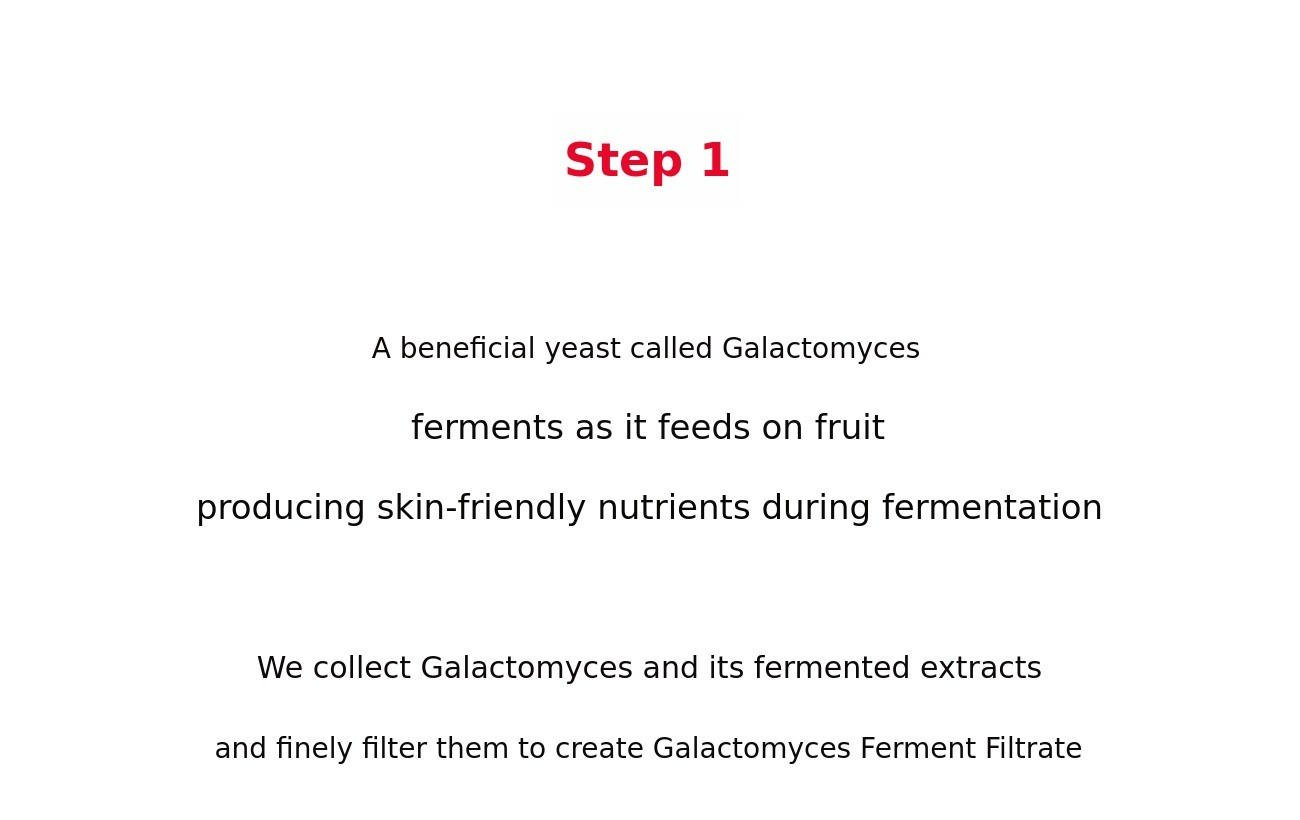 Step 1

A beneficial yeast called Galactomyces

ferments as it feeds on fruit

producing skin-friendly nutrients during fermentation

We collect Galactomyces and its fermented extracts

and finely filter them to create Galactomyces Ferment Filtrate